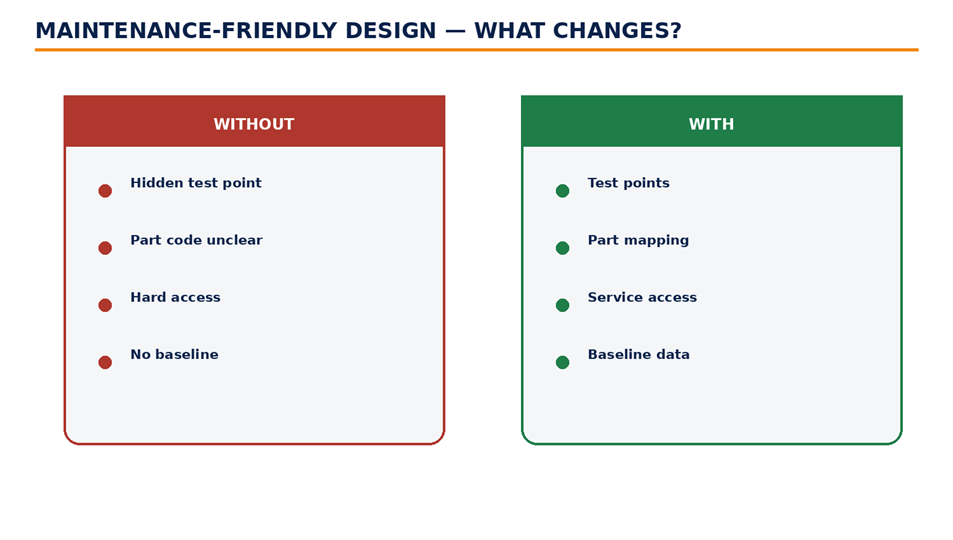 MAINTENANCE-FRIENDLY DESIGN — WHAT CHANGES?

WITHOUT

Hidden test point

Part code unclear

Hard access

No baseline

WITH

Test points

Part mapping

Service access

Baseline data